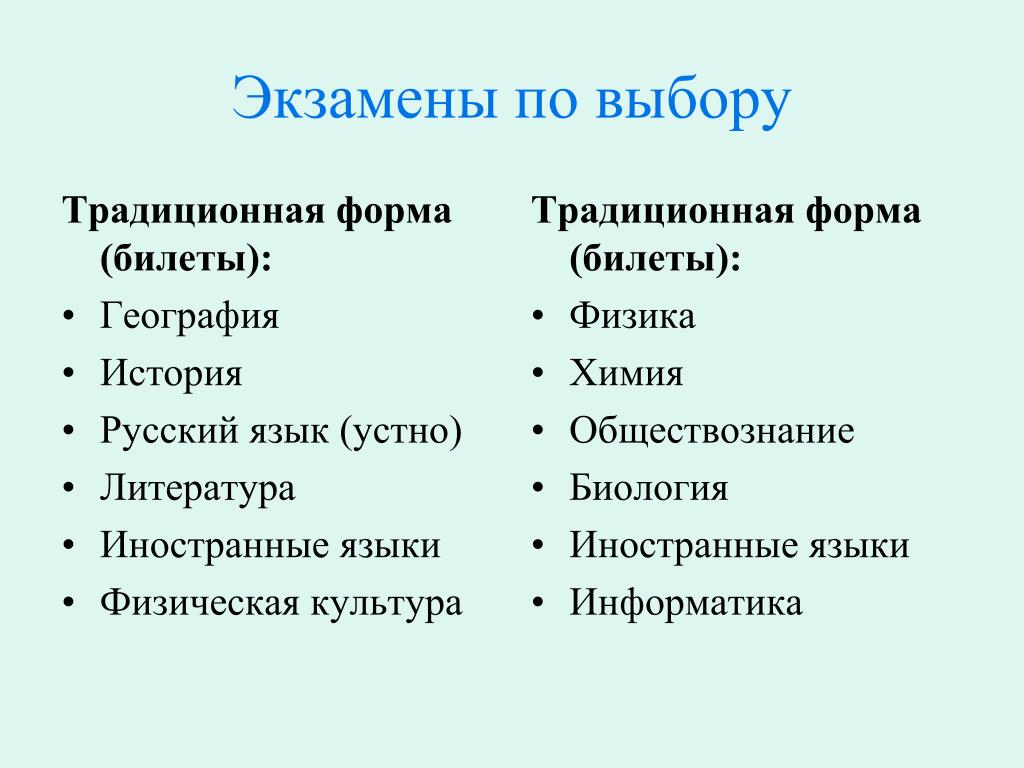 Экзамены по выбору

Традиционная форма (билеты):
• География
• История
• Русский язык (устно)
• Литература
• Иностранные языки
• Физическая культура

Традиционная форма (билеты):
• Физика
• Химия
• Обществознание
• Биология
• Иностранные языки
• Информатика